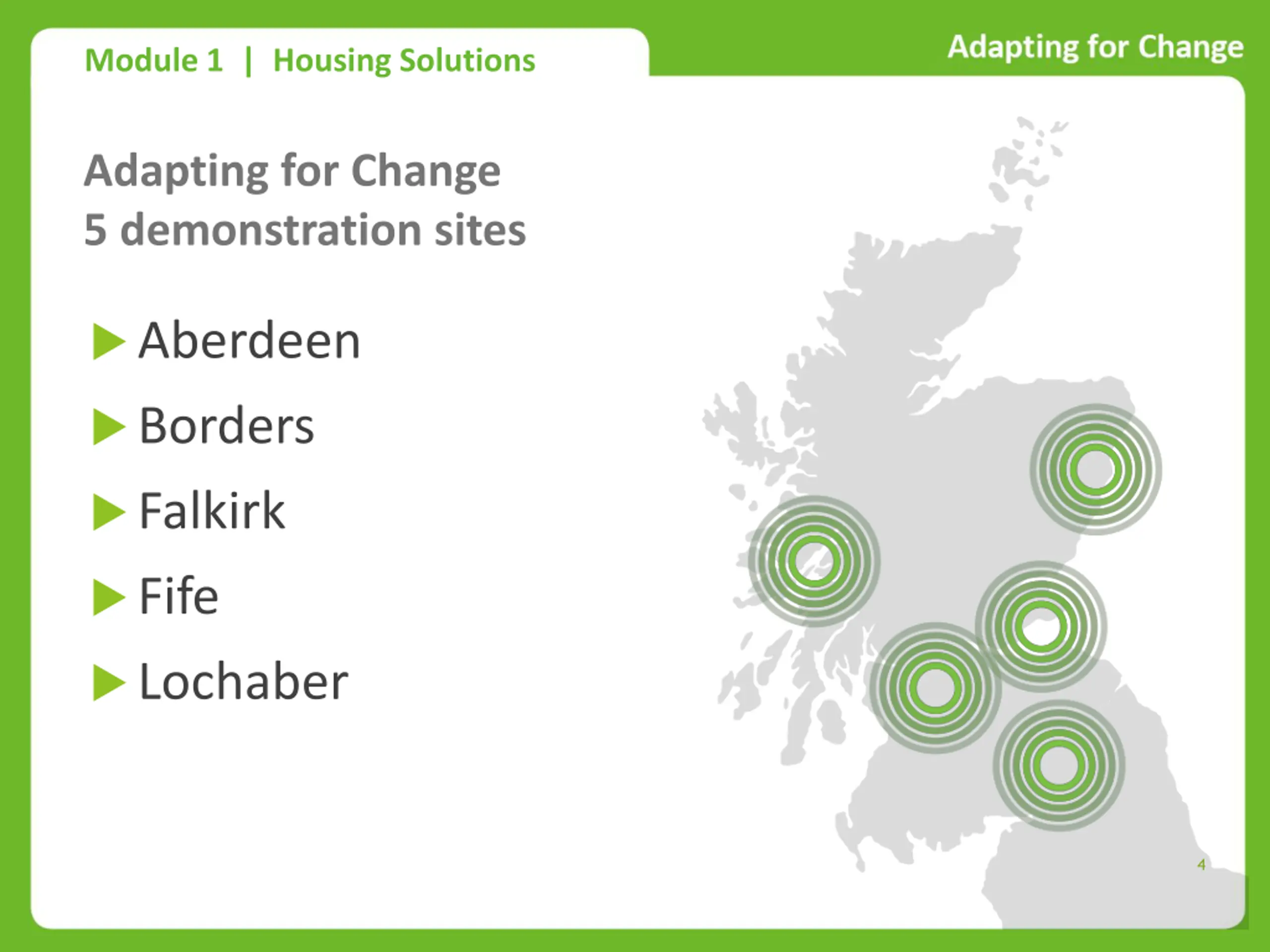 Module 1 | Housing Solutions

Adapting for Change

Adapting for Change
5 demonstration sites

▶ Aberdeen
▶ Borders
▶ Falkirk
▶ Fife
▶ Lochaber

4